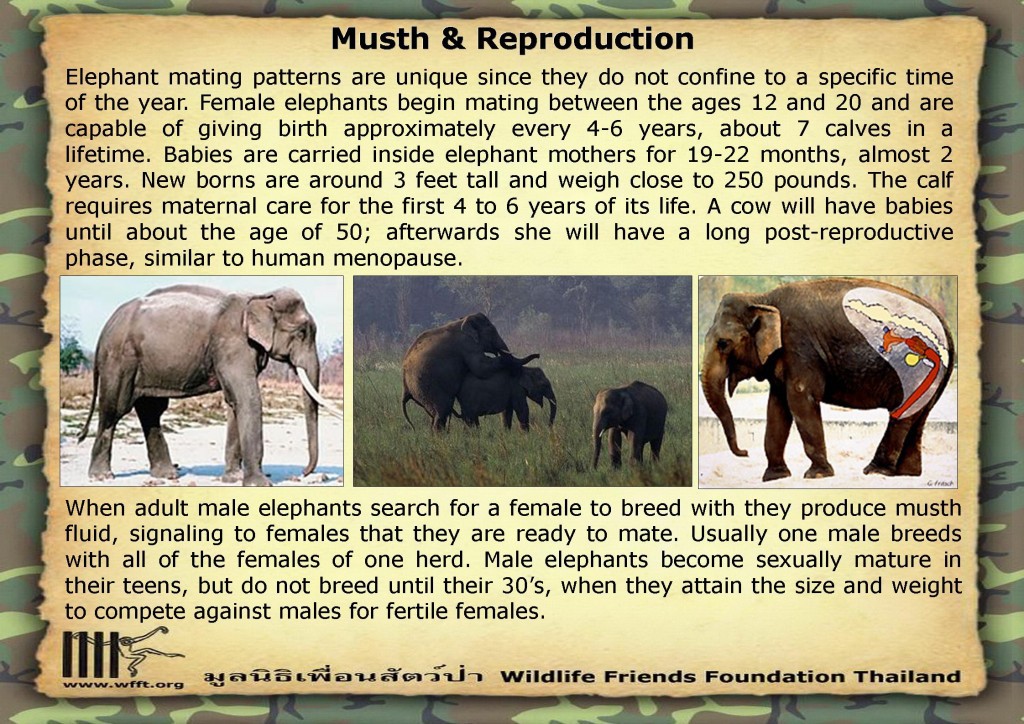 Musth & Reproduction

Elephant mating patterns are unique since they do not confine to a specific time of the year. Female elephants begin mating between the ages 12 and 20 and are capable of giving birth approximately every 4-6 years, about 7 calves in a lifetime. Babies are carried inside elephant mothers for 19-22 months, almost 2 years. New borns are around 3 feet tall and weigh close to 250 pounds. The calf requires maternal care for the first 4 to 6 years of its life. A cow will have babies until about the age of 50; afterwards she will have a long post-reproductive phase, similar to human menopause.

When adult male elephants search for a female to breed with they produce musth fluid, signaling to females that they are ready to mate. Usually one male breeds with all of the females of one herd. Male elephants become sexually mature in their teens, but do not breed until their 30's, when they attain the size and weight to compete against males for fertile females.

www.wfft.org มูลนิธิเพื่อนสัตว์ป่า Wildlife Friends Foundation Thailand